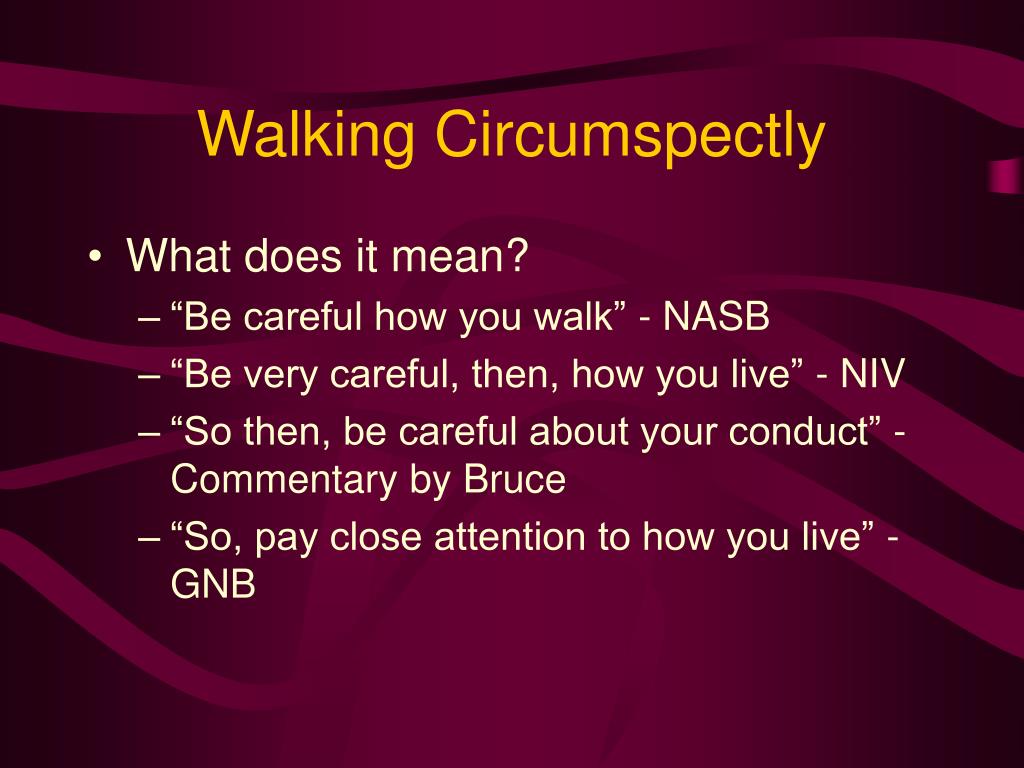 Walking Circumspectly

• What does it mean?
– “Be careful how you walk” - NASB
– “Be very careful, then, how you live” - NIV
– “So then, be careful about your conduct” - Commentary by Bruce
– “So, pay close attention to how you live” - GNB